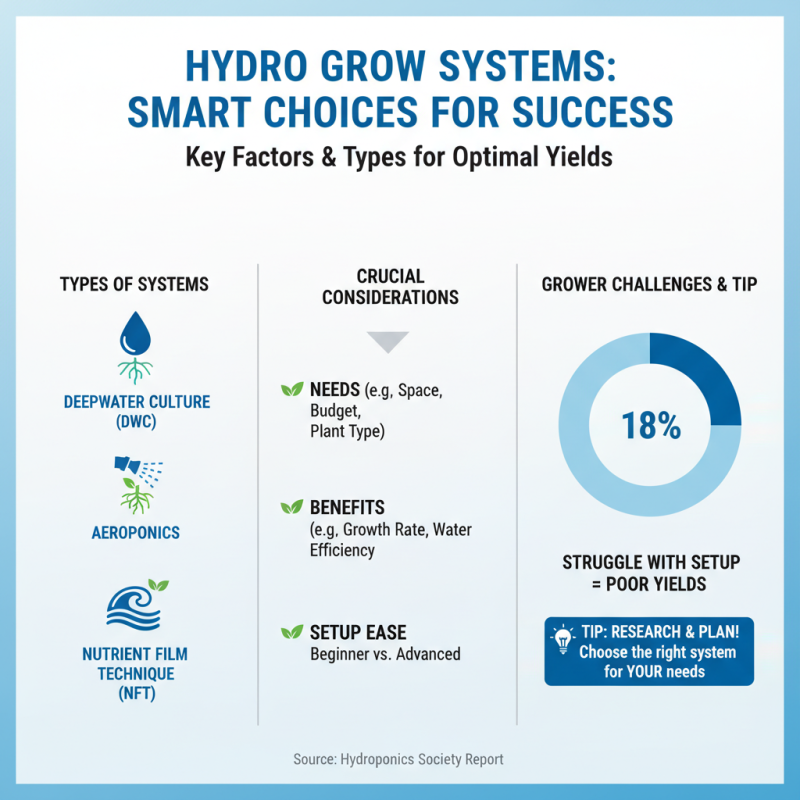 HYDRO GROW SYSTEMS: SMART CHOICES FOR SUCCESS

Key Factors & Types for Optimal Yields

TYPES OF SYSTEMS

DEEPWATER CULTURE (DWC)

AEROPONICS

NUTRIENT FILM TECHNIQUE (NFT)

CRUCIAL CONSIDERATIONS

NEEDS (e.g, Space, Budget, Plant Type)

BENEFITS (e.g, Growth Rate, Water Efficiency

SETUP EASE Beginner vs. Advanced

GROWER CHALLENGES & TIP

18%

STRUGGLE WITH SETUP = POOR YIELDS

TIP: RESEARCH & PLAN! Choose the right system for YOUR needs

Source: Hydroponics Society Report